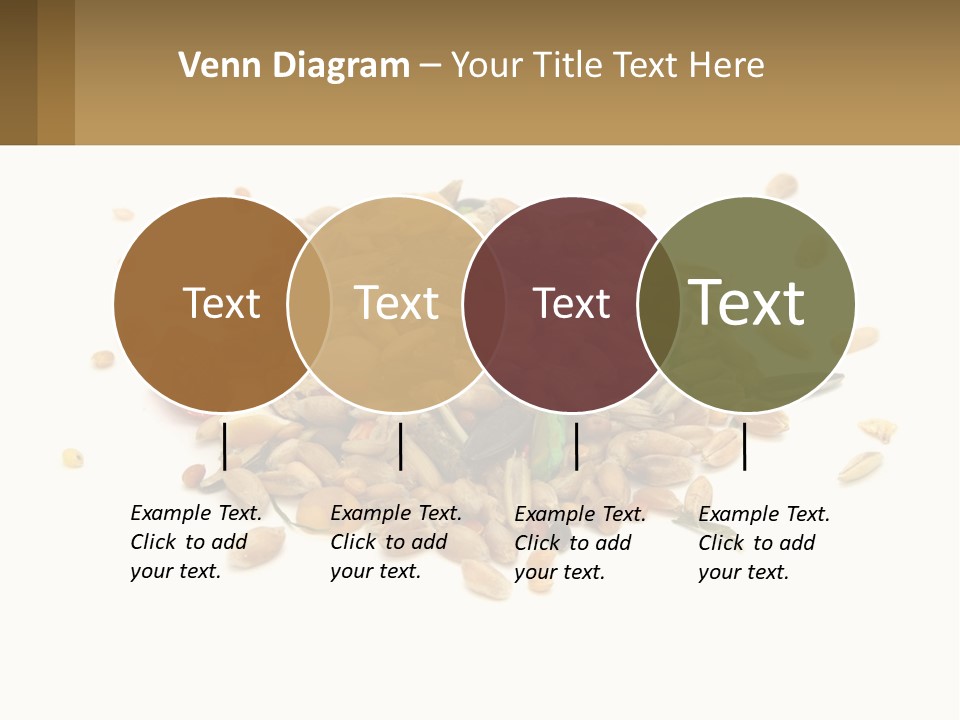 Venn Diagram – Your Title Text Here

Text

Text

Text

Text

Example Text. Click to add your text.

Example Text. Click to add your text.

Example Text. Click to add your text.

Example Text. Click to add your text.